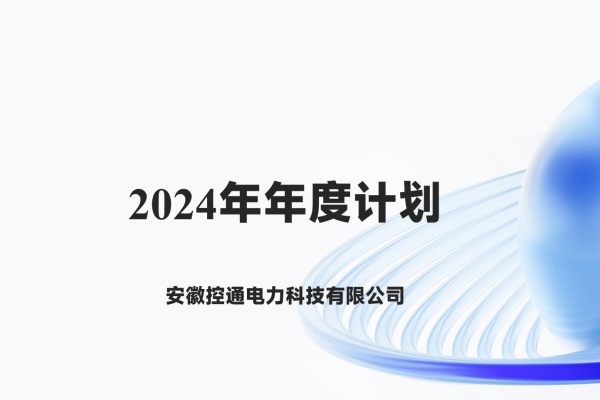 2024年年度计划

安徽控通电力科技有限公司